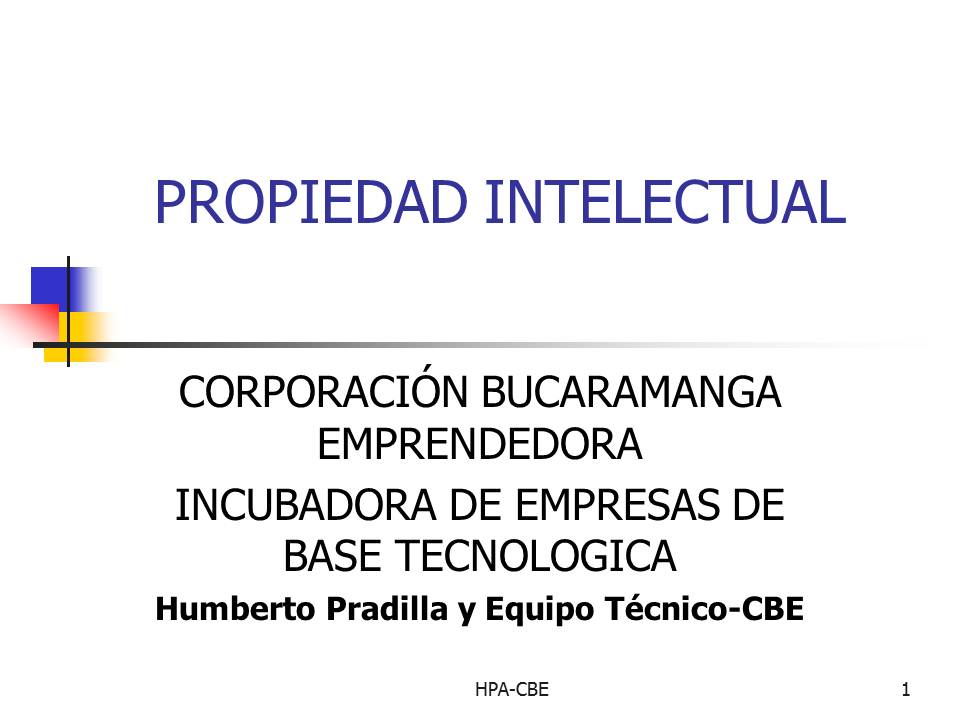 PROPIEDAD INTELECTUAL

CORPORACIÓN BUCARAMANGA EMPRENDEDORA

INCUBADORA DE EMPRESAS DE BASE TECNOLOGICA

Humberto Pradilla y Equipo Técnico-CBE

HPA-CBE

1